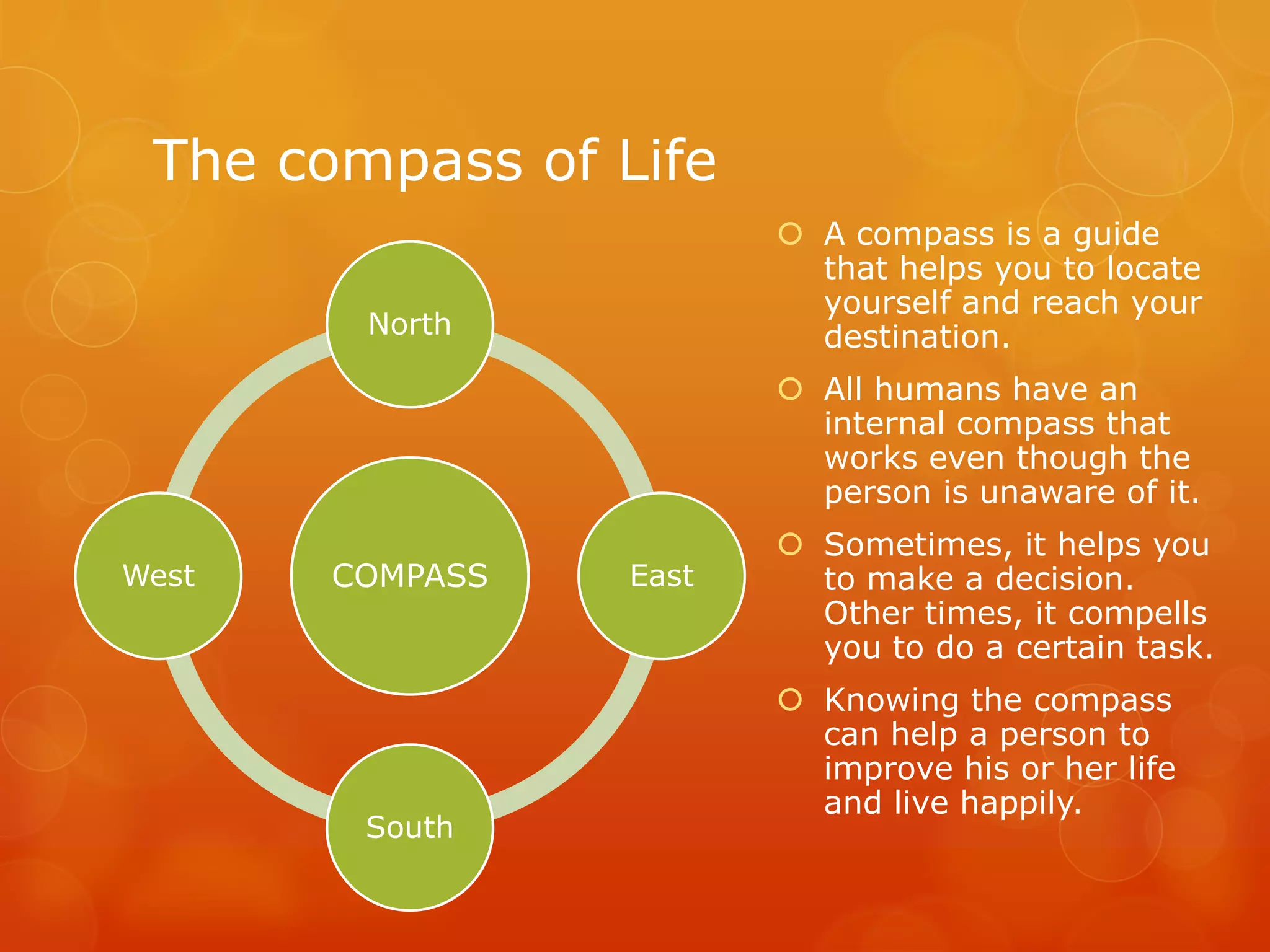 The compass of Life

North

West

COMPASS

East

South

A compass is a guide that helps you to locate yourself and reach your destination.

All humans have an internal compass that works even though the person is unaware of it.

Sometimes, it helps you to make a decision. Other times, it compells you to do a certain task.

Knowing the compass can help a person to improve his or her life and live happily.